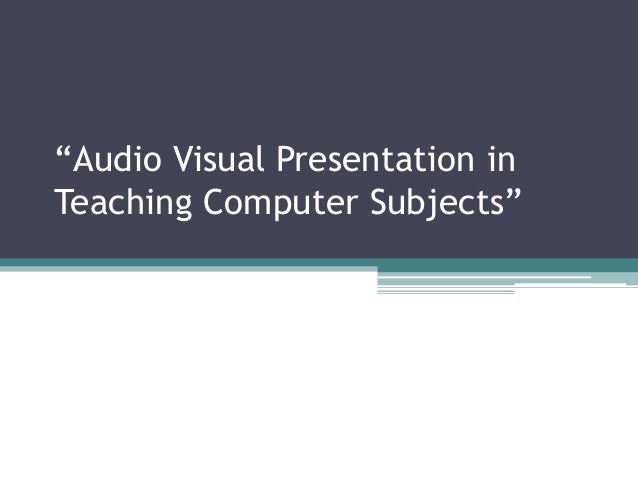 “Audio Visual Presentation in Teaching Computer Subjects”